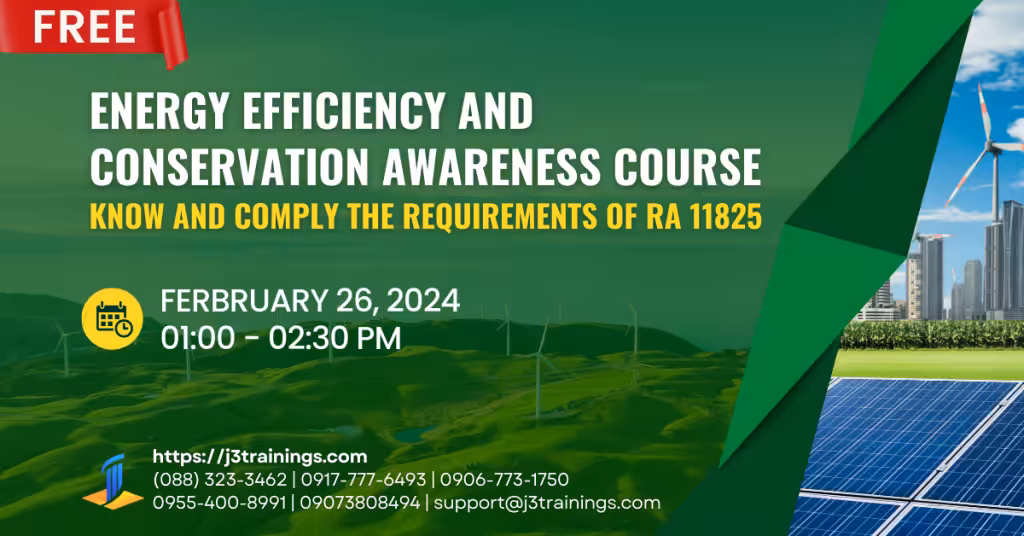 FREE

ENERGY EFFICIENCY AND CONSERVATION AWARENESS COURSE

KNOW AND COMPLY THE REQUIREMENTS OF RA 11825

FERBRUARY 26, 2024
01:00 - 02:30 PM

https://j3trainings.com
(088) 323-3462 | 0917-777-6493 | 0906-773-1750
0955-400-8991 | 09073808494 | support@j3trainings.com